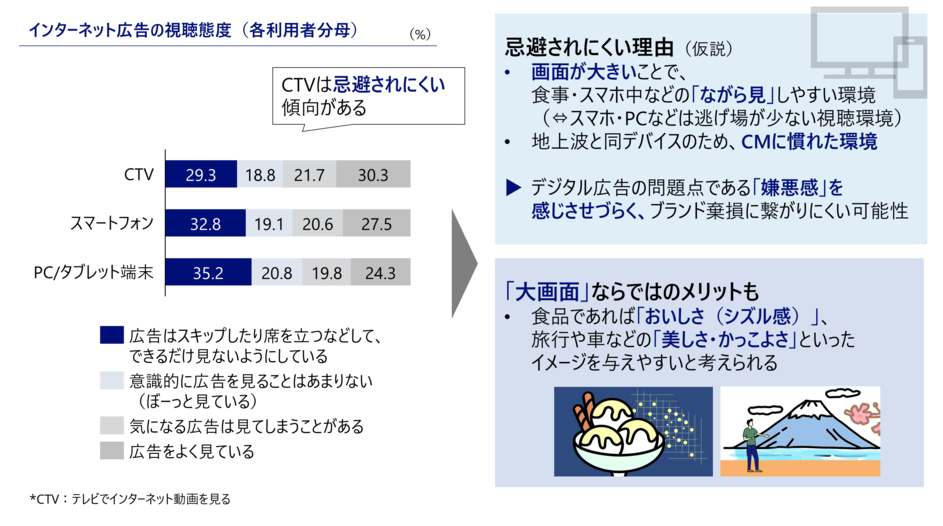 インターネット広告の視聴態度（各利用者分母）

（%）

CTVは忌避されにくい傾向がある

| | | | | |
|---|---|---|---|---|
| CTV | 29.3 | 18.8 | 21.7 | 30.3 |
| スマートフォン | 32.8 | 19.1 | 20.6 | 27.5 |
| PC/タブレット端末 | 35.2 | 20.8 | 19.8 | 24.3 |

広告はスキップしたり席を立つなどして、できるだけ見ないようにしている

意識的に広告を見ることはあまりない（ぼーっと見ている）

気になる広告は見てしまうことがある

広告をよく見ている

*CTV：テレビでインターネット動画を見る

忌避されにくい理由（仮説）

• 画面が大きいことで、食事・スマホ中などの「ながら見」しやすい環境（⇔スマホ・PCなどは逃げ場が少ない視聴環境）

• 地上波と同デバイスのため、CMに慣れた環境

▶ デジタル広告の問題点である「嫌悪感」を感じさせづらく、ブランド棄損に繋がりにくい可能性

「大画面」ならではのメリットも

• 食品であれば「おいしさ（シズル感）」、旅行や車などの「美しさ・かっこよさ」といったイメージを与えやすいと考えられる